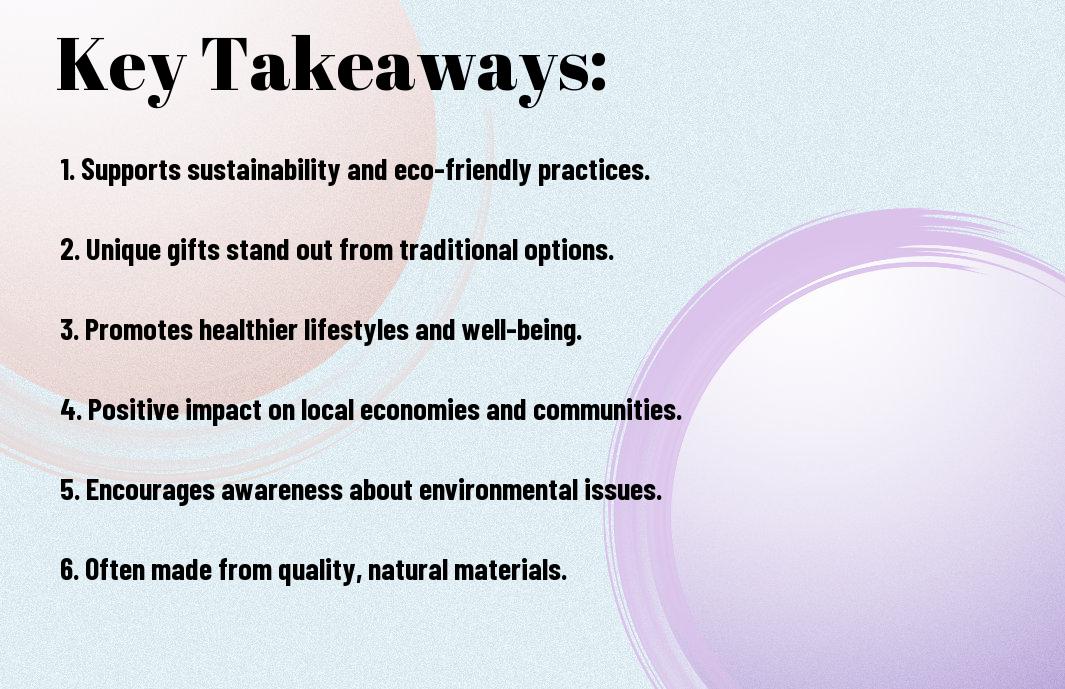 Key Takeaways:

1. Supports sustainability and eco-friendly practices.

2. Unique gifts stand out from traditional options.

3. Promotes healthier lifestyles and well-being.

4. Positive impact on local economies and communities.

5. Encourages awareness about environmental issues.

6. Often made from quality, natural materials.